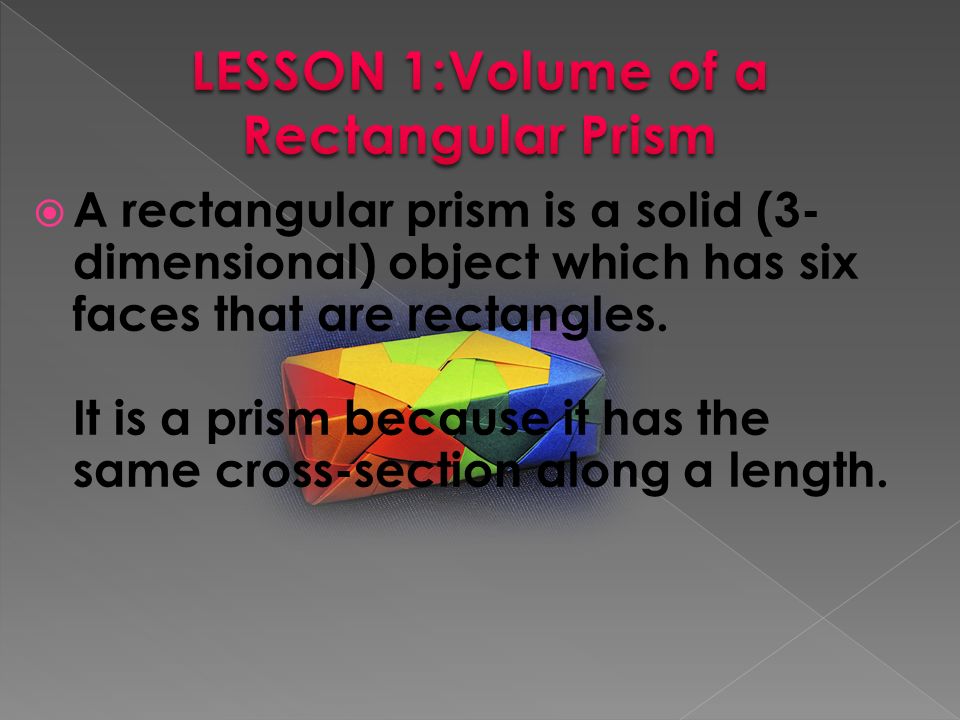 LESSON 1:Volume of a Rectangular Prism

A rectangular prism is a solid (3-dimensional) object which has six faces that are rectangles.

It is a prism because it has the same cross-section along a length.